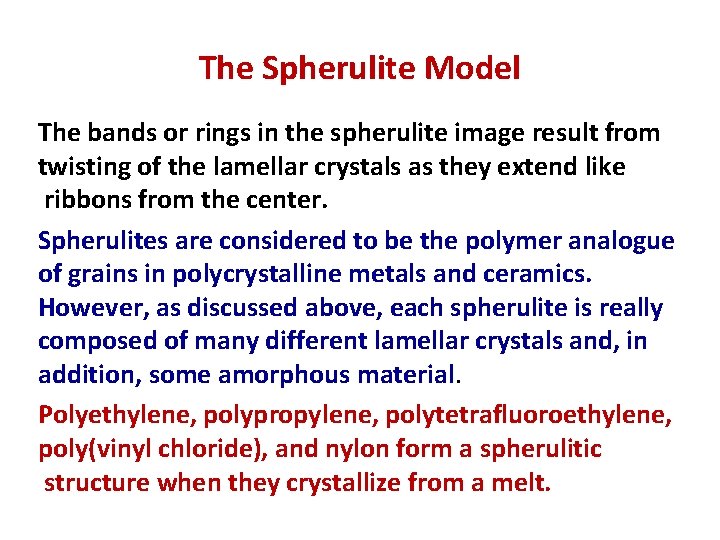 The Spherulite Model

The bands or rings in the spherulite image result from twisting of the lamellar crystals as they extend like ribbons from the center.

Spherulites are considered to be the polymer analogue of grains in polycrystalline metals and ceramics. However, as discussed above, each spherulite is really composed of many different lamellar crystals and, in addition, some amorphous material.

Polyethylene, polypropylene, polytetrafluoroethylene, poly(vinyl chloride), and nylon form a spherulitic structure when they crystallize from a melt.